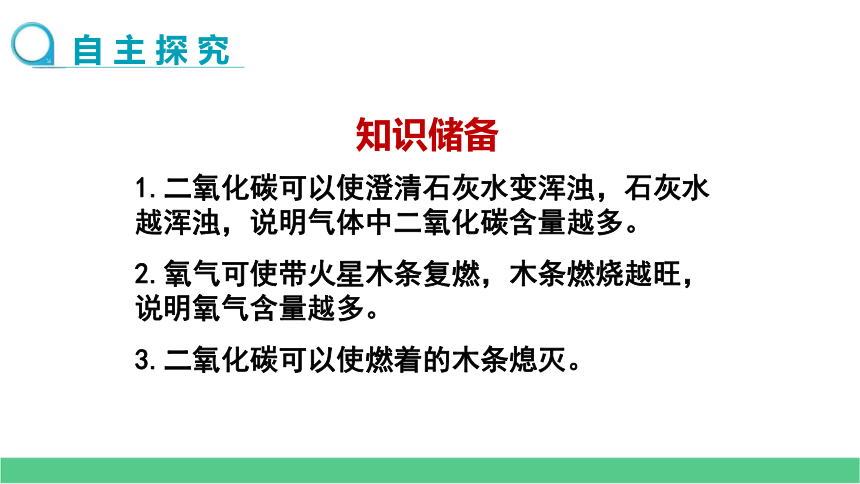 自主探究

知识储备

1. 二氧化碳可以使澄清石灰水变浑浊，石灰水越浑浊，说明气体中二氧化碳含量越多。

2. 氧气可使带火星木条复燃，木条燃烧越旺，说明氧气含量越多。

3. 二氧化碳可以使燃着的木条熄灭。